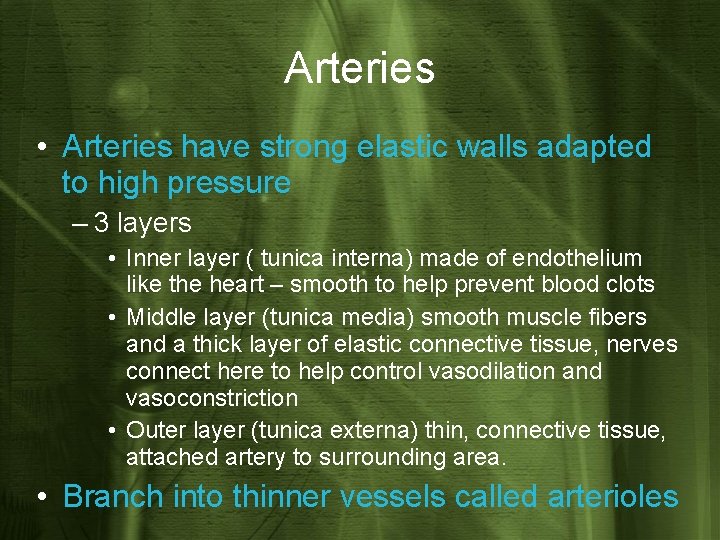 Arteries

• Arteries have strong elastic walls adapted to high pressure
– 3 layers
• Inner layer ( tunica interna) made of endothelium like the heart – smooth to help prevent blood clots
• Middle layer (tunica media) smooth muscle fibers and a thick layer of elastic connective tissue, nerves connect here to help control vasodilation and vasoconstriction
• Outer layer (tunica externa) thin, connective tissue, attached artery to surrounding area.

• Branch into thinner vessels called arterioles